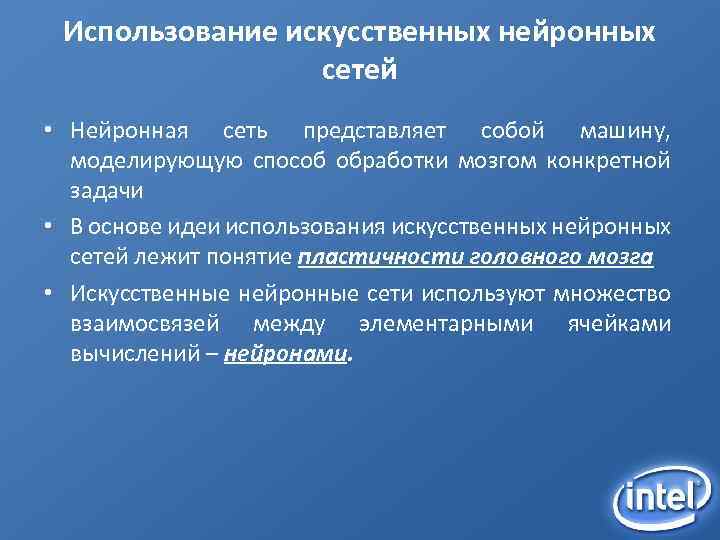 Использование искусственных нейронных сетей

• Нейронная сеть представляет собой машину, моделирующую способ обработки мозгом конкретной задачи

• В основе идеи использования искусственных нейронных сетей лежит понятие пластичности головного мозга

• Искусственные нейронные сети используют множество взаимосвязей между элементарными ячейками вычислений – нейронами.

intel